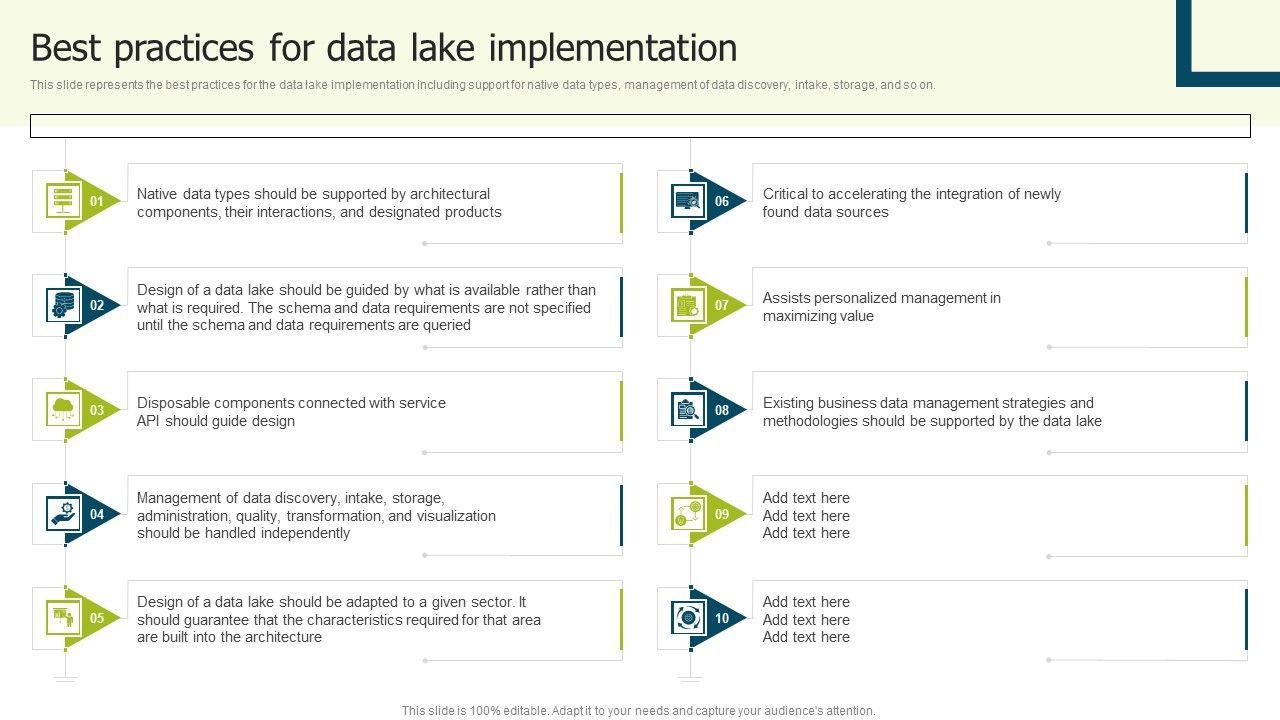 Best practices for data lake implementation

This slide represents the best practices for the data lake implementation including support for native data types, management of data discovery, intake, storage, and so on.

01 Native data types should be supported by architectural components, their interactions, and designated products

02 Design of a data lake should be guided by what is available rather than what is required. The schema and data requirements are not specified until the schema and data requirements are queried

03 Disposable components connected with service API should guide design

04 Management of data discovery, intake, storage, administration, quality, transformation, and visualization should be handled independently

05 Design of a data lake should be adapted to a given sector. It should guarantee that the characteristics required for that area are built into the architecture

06 Critical to accelerating the integration of newly found data sources

07 Assists personalized management in maximizing value

08 Existing business data management strategies and methodologies should be supported by the data lake

09 Add text here
Add text here
Add text here

10 Add text here
Add text here
Add text here

This slide is 100% editable. Adapt it to your needs and capture your audience's attention.